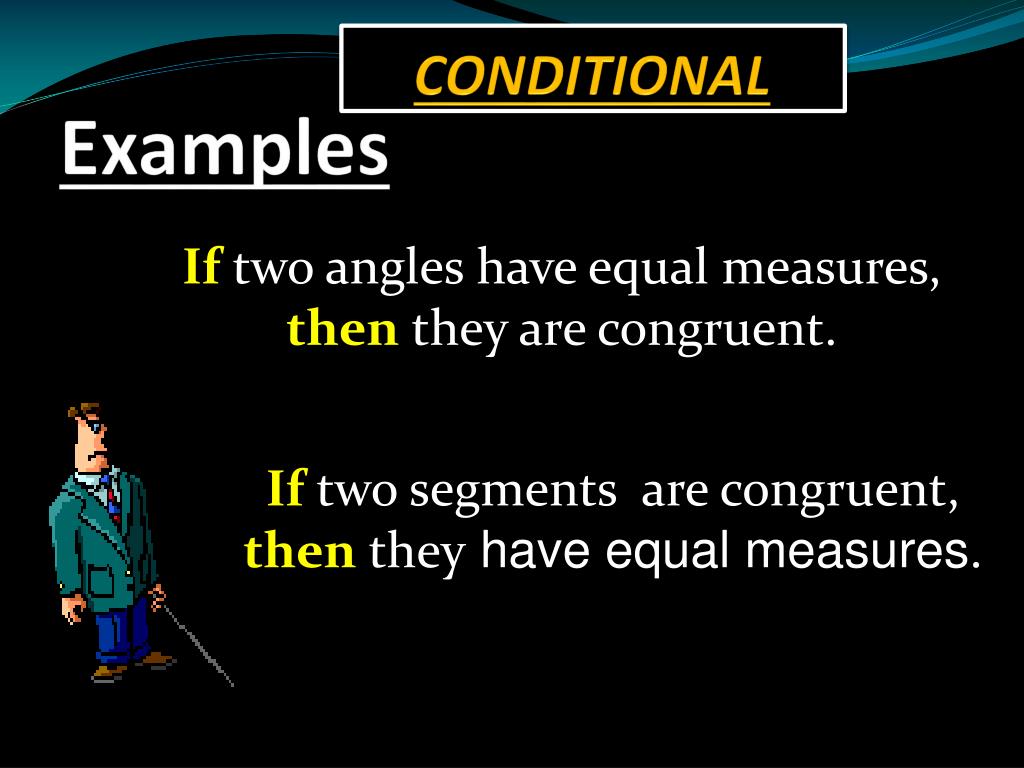 CONDITIONAL

Examples

If two angles have equal measures, then they are congruent.

If two segments are congruent, then they have equal measures.